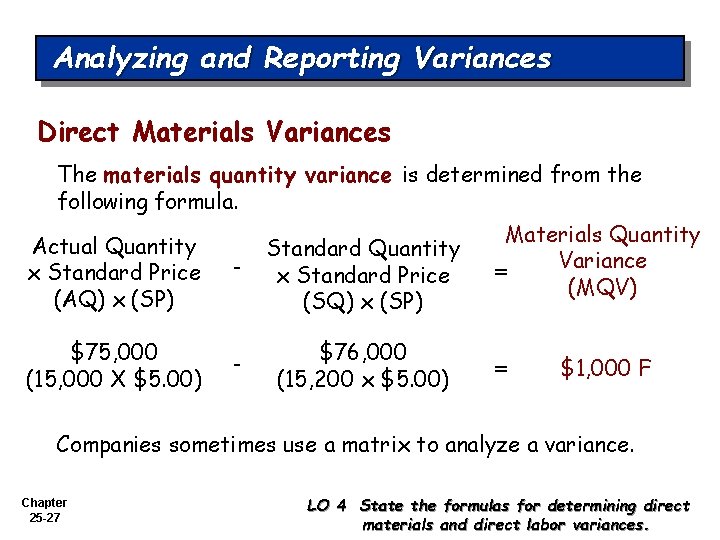 Analyzing and Reporting Variances

Direct Materials Variances

The materials quantity variance is determined from the following formula.

Actual Quantity x Standard Price (AQ) x (SP) - Standard Quantity x Standard Price (SQ) x (SP) = Materials Quantity Variance (MQV)

\$75,000 (15,000 X \$5.00) - \$76,000 (15,200 x \$5.00) = \$1,000 F

Companies sometimes use a matrix to analyze a variance.

Chapter 25-27

LO 4 State the formulas for determining direct materials and direct labor variances.